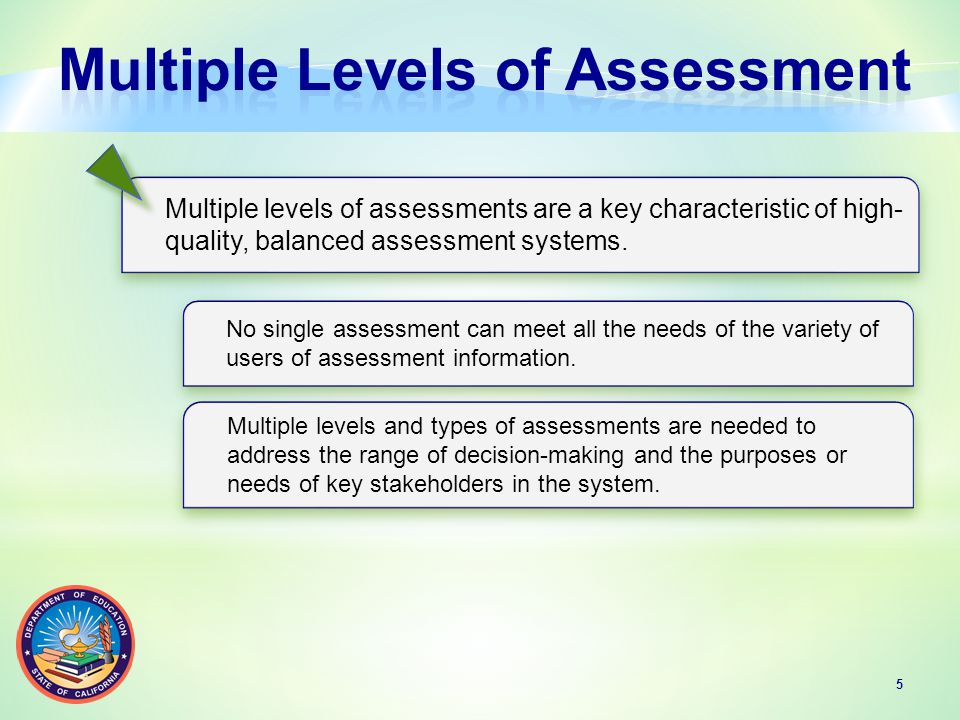 Multiple Levels of Assessment

Multiple levels of assessments are a key characteristic of high-quality, balanced assessment systems.

No single assessment can meet all the needs of the variety of users of assessment information.

Multiple levels and types of assessments are needed to address the range of decision-making and the purposes or needs of key stakeholders in the system.

DEPARTMENT OF EDUCATION
STATE OF CALIFORNIA

5